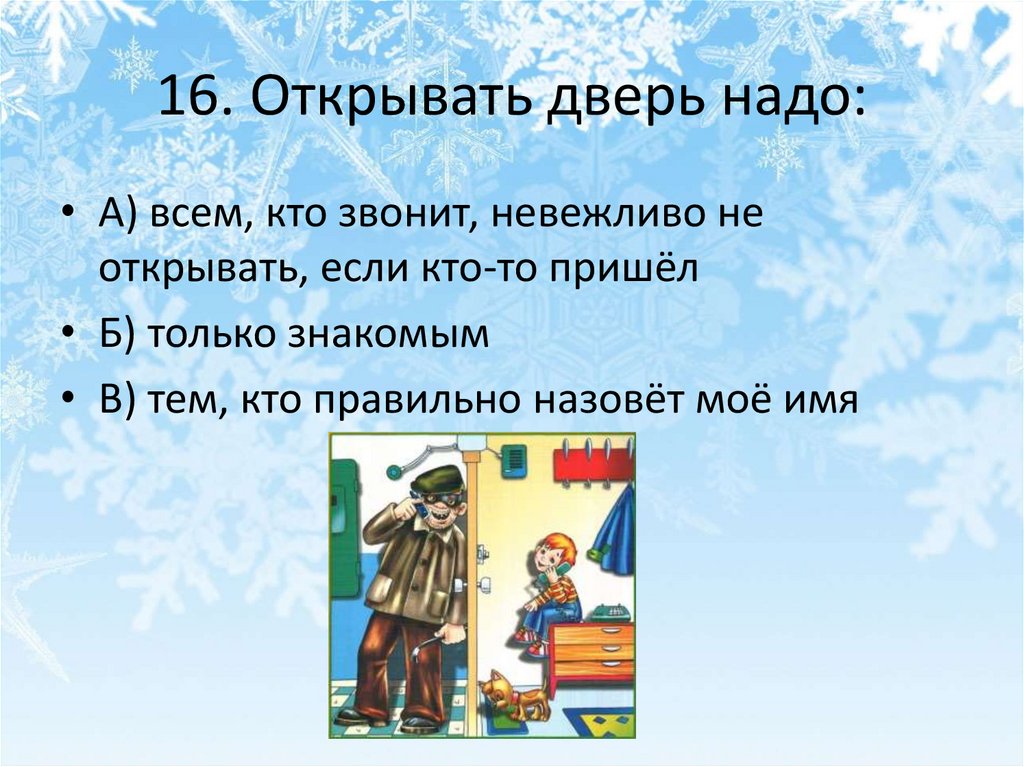 16. Открывать дверь надо:

• А) всем, кто звонит, невежливо не открывать, если кто-то пришёл
• Б) только знакомым
• В) тем, кто правильно назовёт моё имя